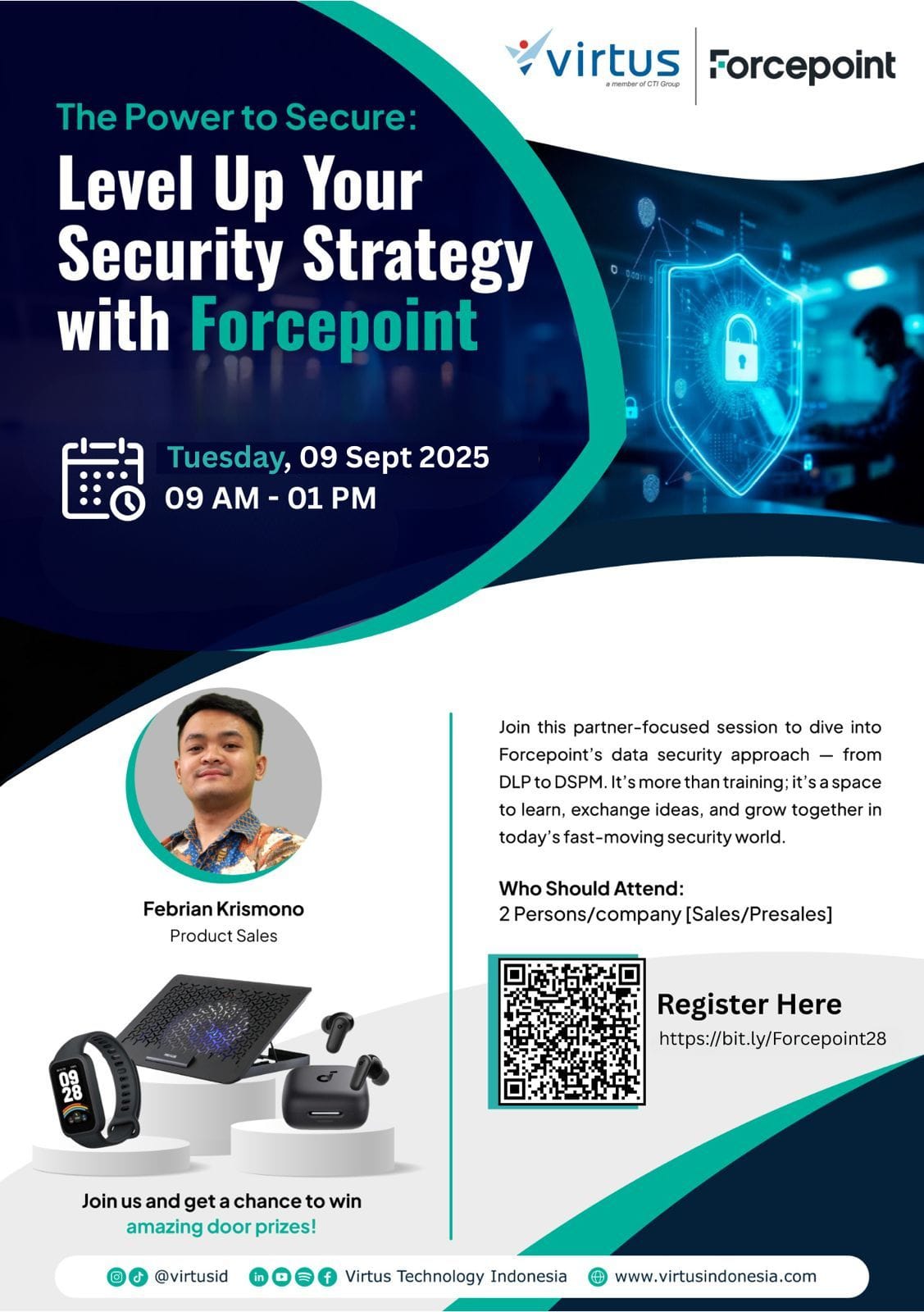 virtus
a member of CTI Group
Forcepoint

The Power to Secure:
Level Up Your Security Strategy with Forcepoint

Tuesday, 09 Sept 2025
09 AM - 01 PM

Febrian Krismono
Product Sales

09
28

Join us and get a chance to win amazing door prizes!

Join this partner-focused session to dive into Forcepoint's data security approach — from DLP to DSPM. It's more than training; it's a space to learn, exchange ideas, and grow together in today's fast-moving security world.

Who Should Attend:
2 Persons/company [Sales/Presales]

Register Here
https://bit.ly/Forcepoint28

@virtusid Virtus Technology Indonesia www.virtusindonesia.com